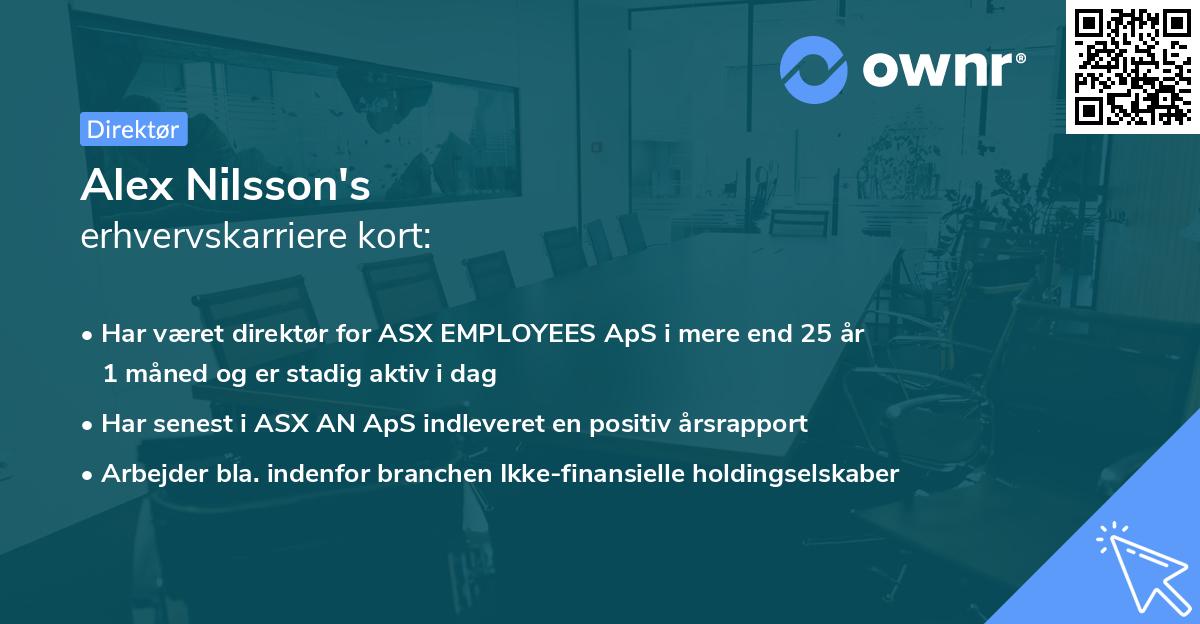 ownr®

Direktør

Alex Nilsson's
erhvervskarriere kort:

• Har været direktør for ASX EMPLOYEES ApS i mere end 25 år 1 måned og er stadig aktiv i dag
• Har senest i ASX AN ApS indleveret en positiv årsrapport
• Arbejder bla. indenfor branchen Ikke-finansielle holdingselskaber